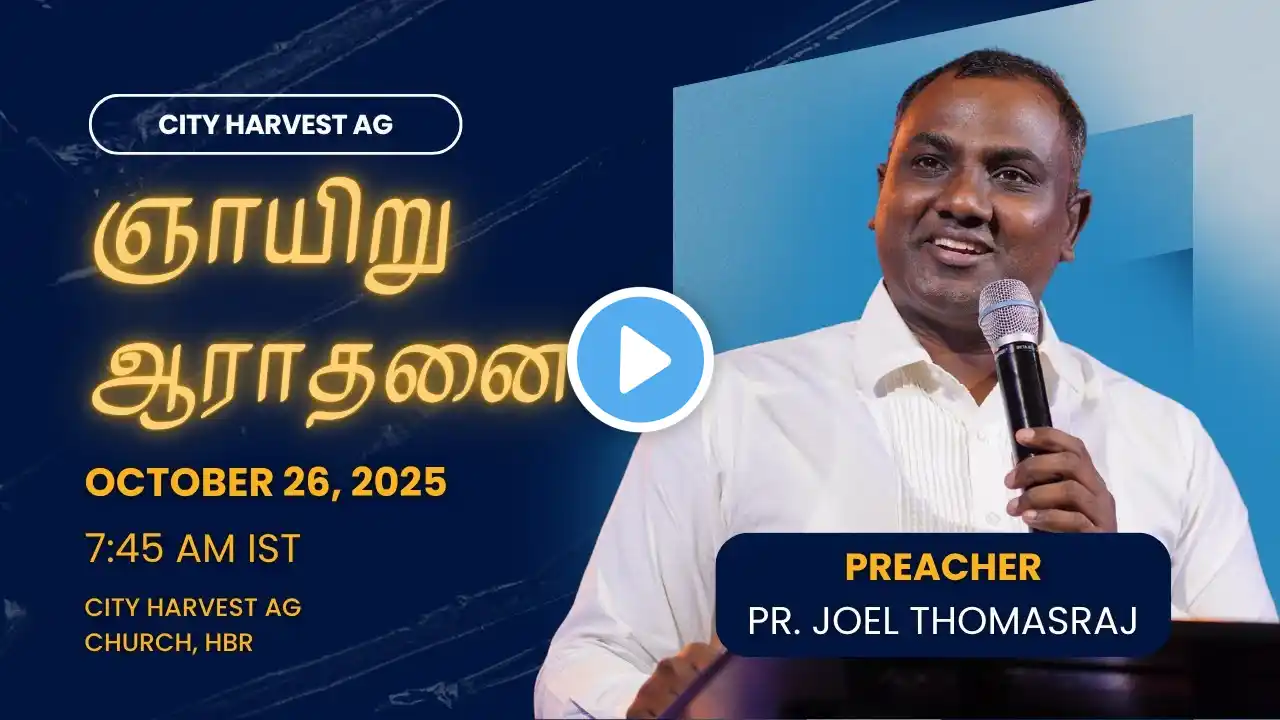 CITY HARVEST AG

ஞாயிறு ஆராதனை

OCTOBER 26, 2025

7:45 AM IST

CITY HARVEST AG CHURCH, HBR

PREACHER
PR. JOEL THOMASRAJ